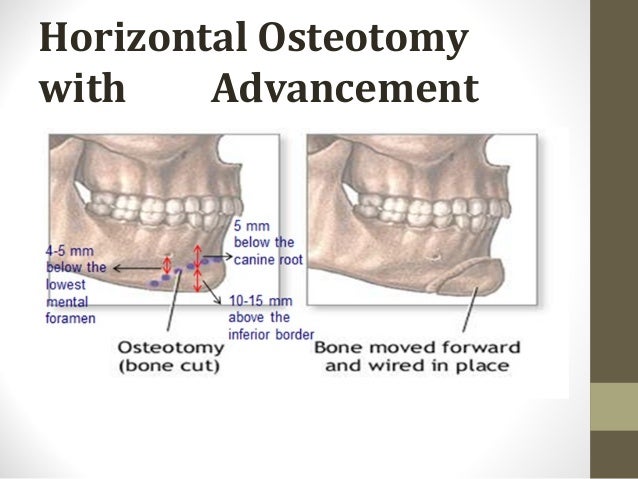 Horizontal Osteotomy with Advancement

4-5 mm below the lowest mental foramen

5 mm below the canine root

10-15 mm above the inferior border

Osteotomy (bone cut)

Bone moved forward and wired in place